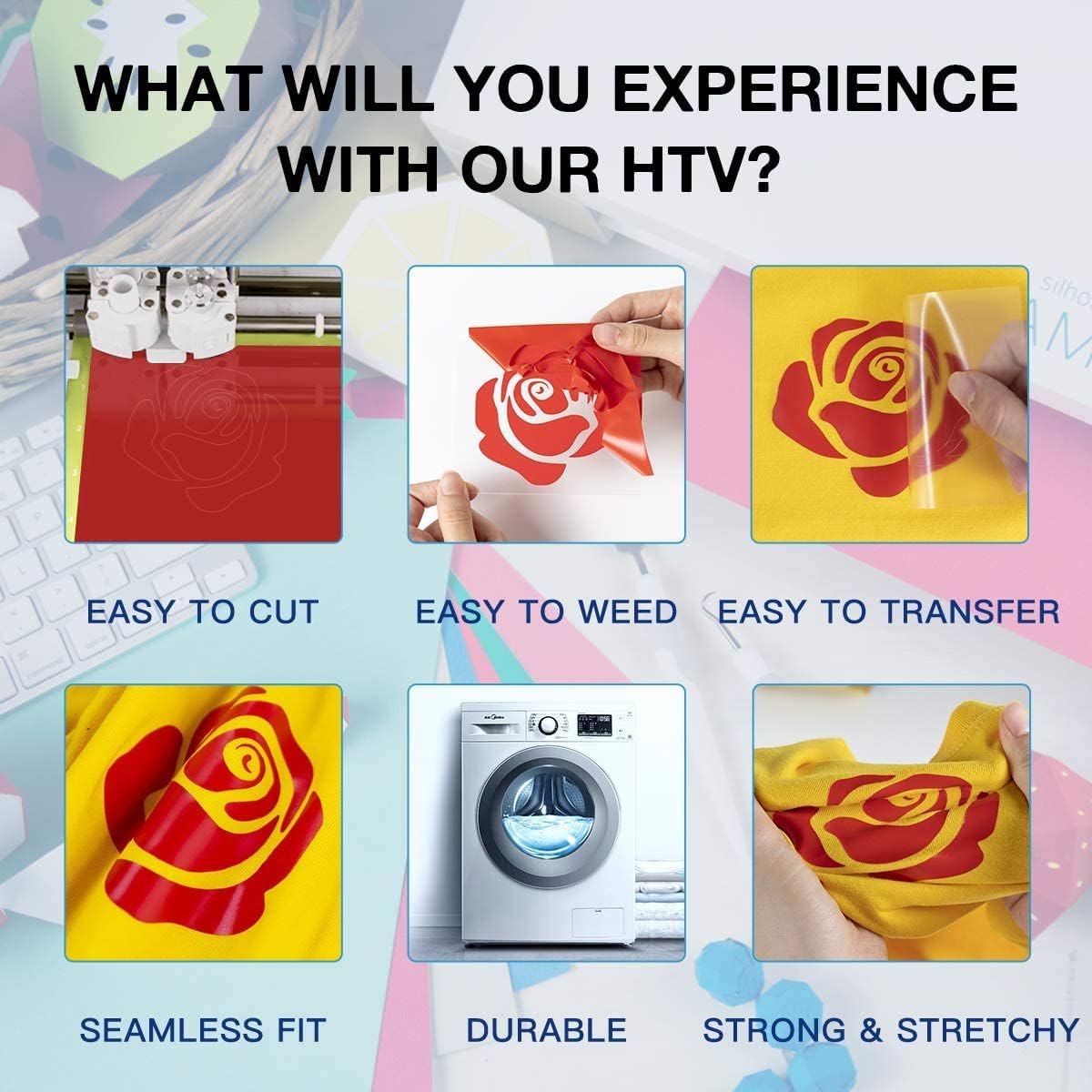 WHAT WILL YOU EXPERIENCE WITH OUR HTV?

EASY TO CUT

EASY TO WEED

EASY TO TRANSFER

SEAMLESS FIT

DURABLE

STRONG & STRETCHY